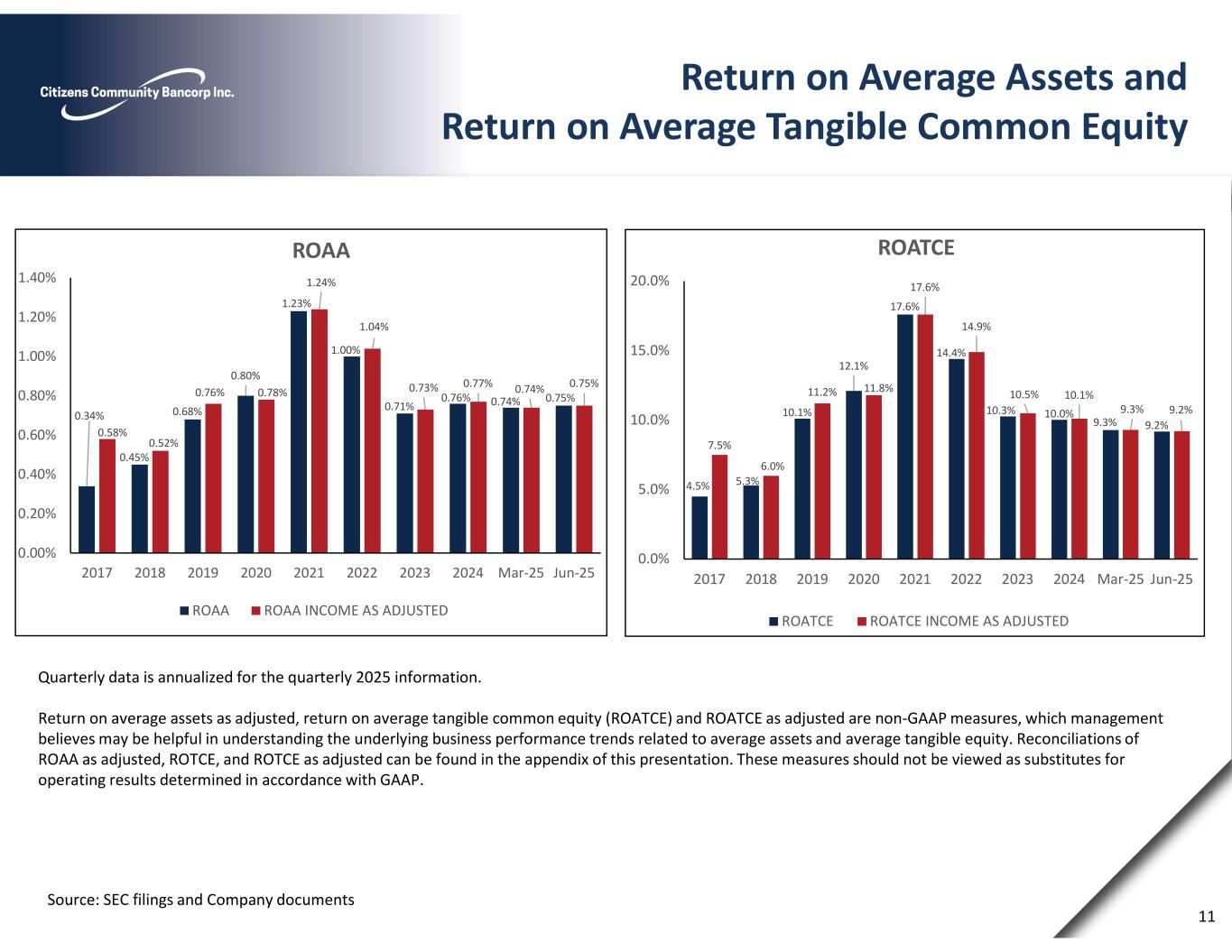 Citizens Community Bancorp Inc.

Return on Average Assets and
Return on Average Tangible Common Equity

ROAA

1.40%
1.20%
1.00%
0.80%
0.60%
0.40%
0.20%
0.00%

0.34% 0.58% 0.45% 0.52% 0.68% 0.76% 0.80% 0.78% 1.23% 1.24% 1.00% 1.04% 0.71% 0.73% 0.76% 0.77% 0.74% 0.74% 0.75% 0.75%

2017 2018 2019 2020 2021 2022 2023 2024 Mar-25 Jun-25

ROAA ROAA INCOME AS ADJUSTED

ROATCE

20.0%
15.0%
10.0%
5.0%
0.0%

4.5% 7.5% 5.3% 6.0% 10.1% 11.2% 12.1% 11.8% 17.6% 17.6% 14.4% 14.9% 10.3% 10.5% 10.0% 10.1% 9.3% 9.3% 9.2% 9.2%

2017 2018 2019 2020 2021 2022 2023 2024 Mar-25 Jun-25

ROATCE ROATCE INCOME AS ADJUSTED

Quarterly data is annualized for the quarterly 2025 information.

Return on average assets as adjusted, return on average tangible common equity (ROATCE) and ROATCE as adjusted are non-GAAP measures, which management believes may be helpful in understanding the underlying business performance trends related to average assets and average tangible equity. Reconciliations of ROAA as adjusted, ROTCE, and ROTCE as adjusted can be found in the appendix of this presentation. These measures should not be viewed as substitutes for operating results determined in accordance with GAAP.

Source: SEC filings and Company documents

11